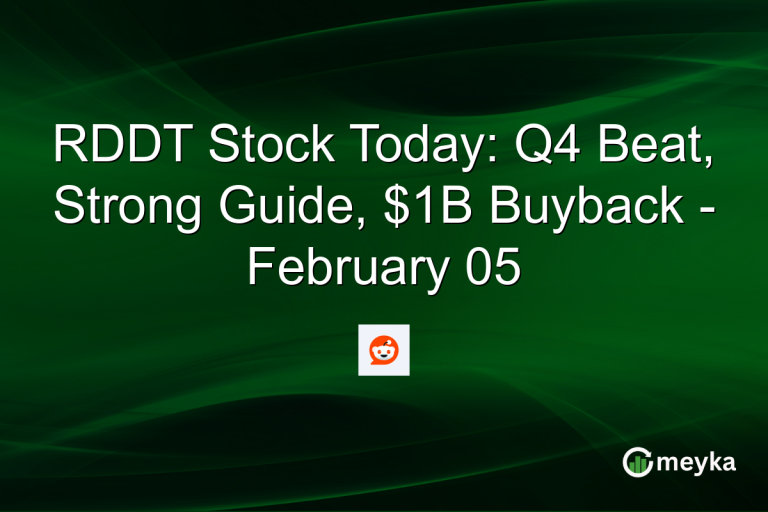 RDDT Stock Today: Q4 Beat, Strong Guide, \$1B Buyback - February 05

meyka